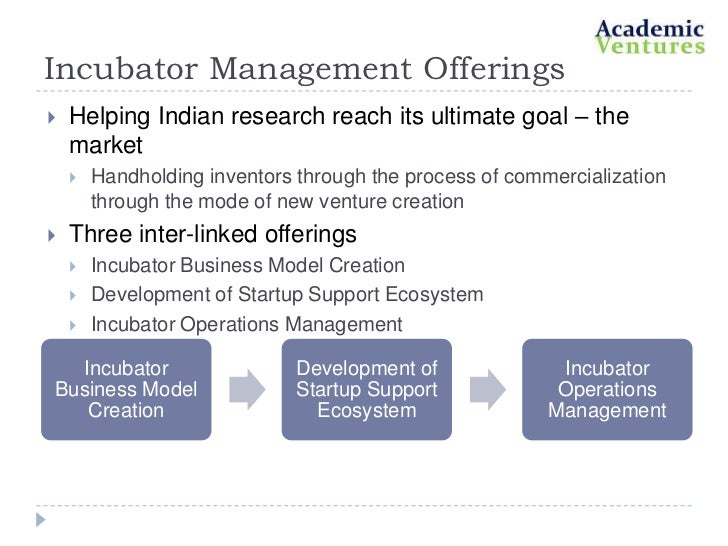 Academic Ventures

Incubator Management Offerings

Helping Indian research reach its ultimate goal – the market

Handholding inventors through the process of commercialization through the mode of new venture creation

Three inter-linked offerings

Incubator Business Model Creation

Development of Startup Support Ecosystem

Incubator Operations Management

Incubator Business Model Creation

Development of Startup Support Ecosystem

Incubator Operations Management